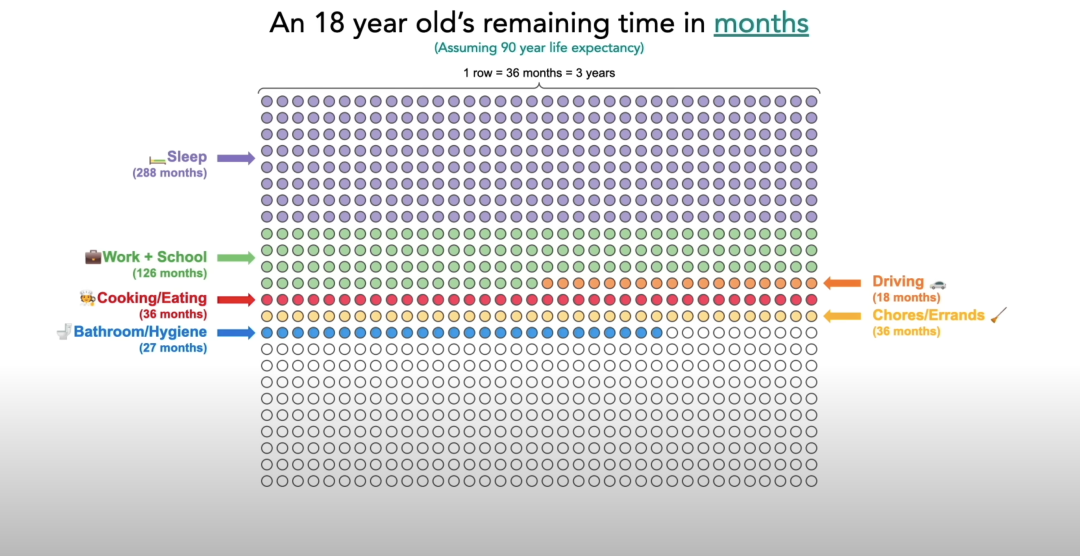 An 18 year old's remaining time in months
(Assuming 90 year life expectancy)

1 row = 36 months = 3 years

Sleep
(288 months)

Work + School
(126 months)

Cooking/Eating
(36 months)

Bathroom/Hygiene
(27 months)

Driving
(18 months)

Chores/Errands
(36 months)